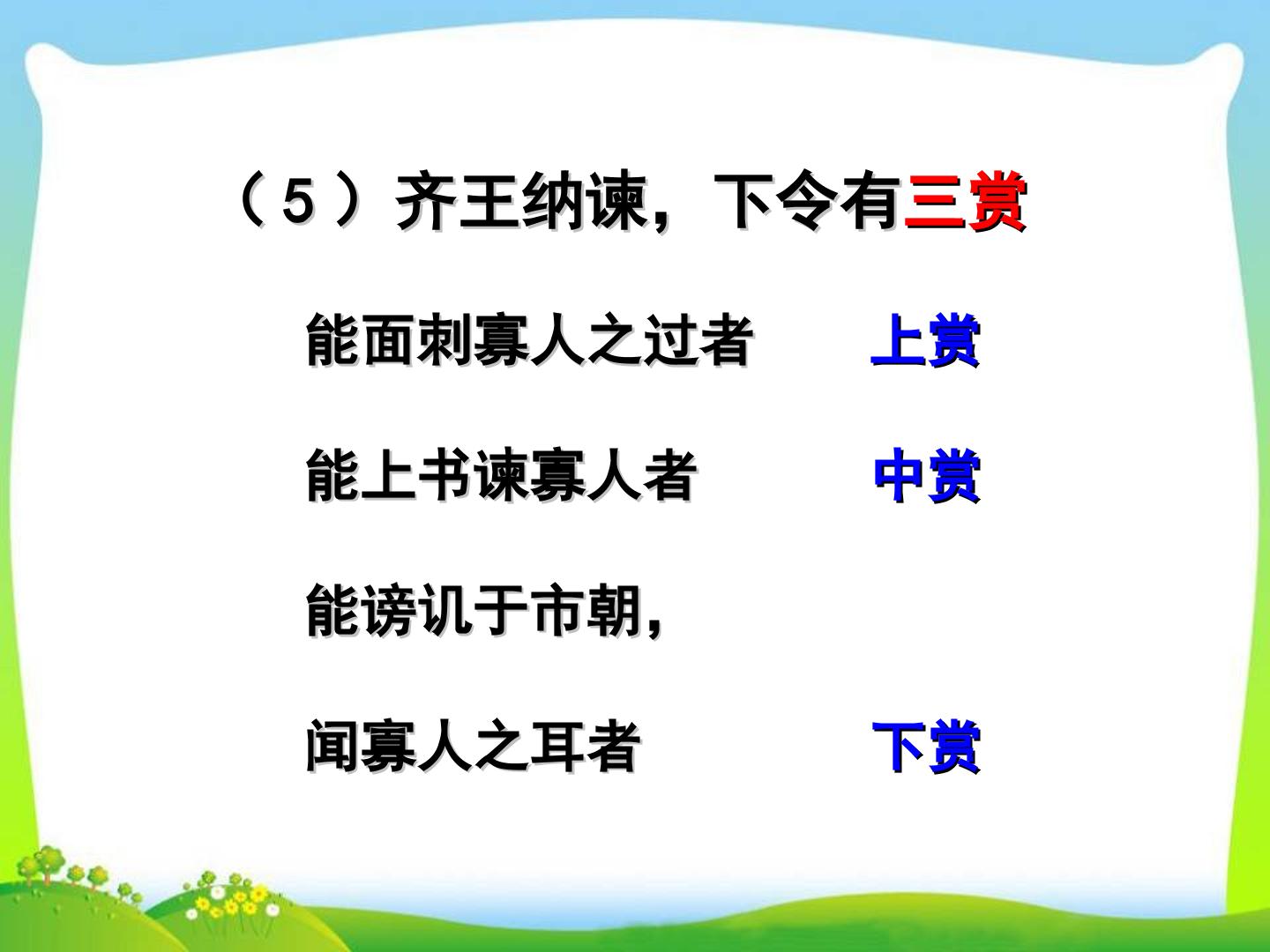 （5）齐王纳谏，下令有三赏

能面刺寡人之过者　上赏

能上书谏寡人者　中赏

能谤讥于市朝，

闻寡人之耳者　下赏